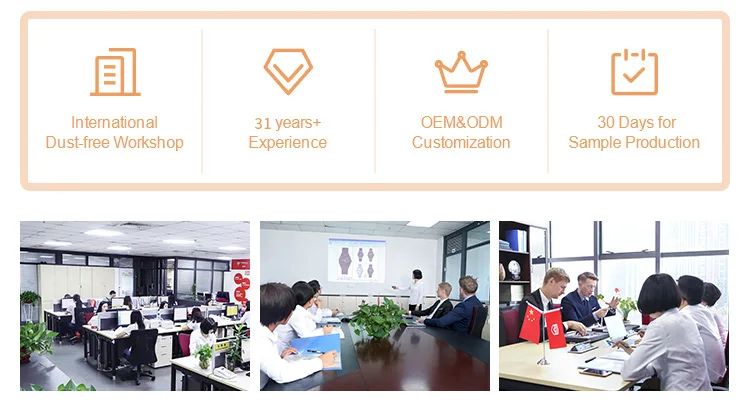 International
Dust-free Workshop

31 years+
Experience

OEM&ODM
Customization

30 Days for
Sample Production